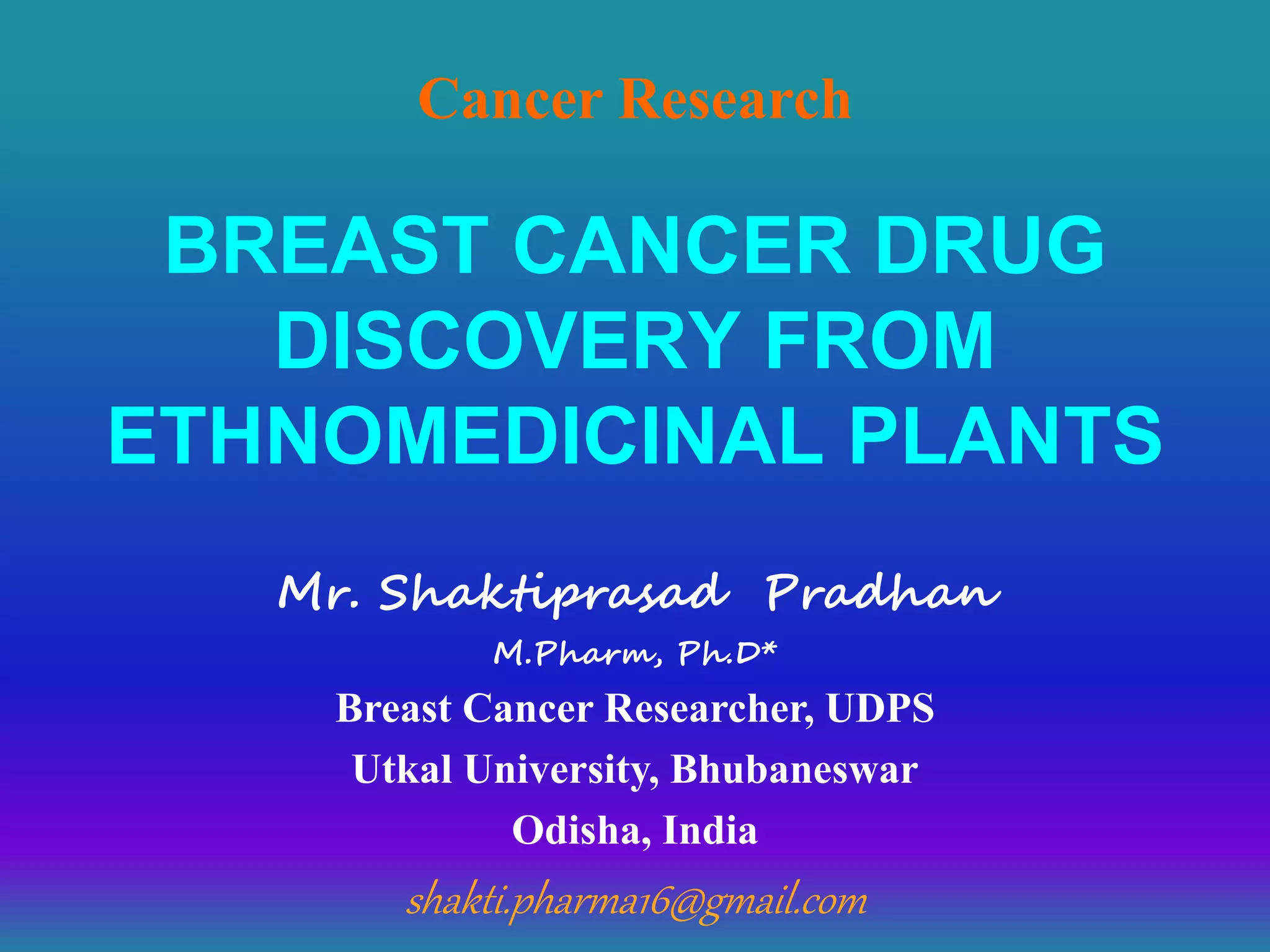 Cancer Research

BREAST CANCER DRUG DISCOVERY FROM ETHNOMEDICINAL PLANTS

Mr. Shaktiprasad Pradhan

M.Pharm, Ph.D*

Breast Cancer Researcher, UDPS

Utkal University, Bhubaneswar

Odisha, India

shakti.pharma16@gmail.com